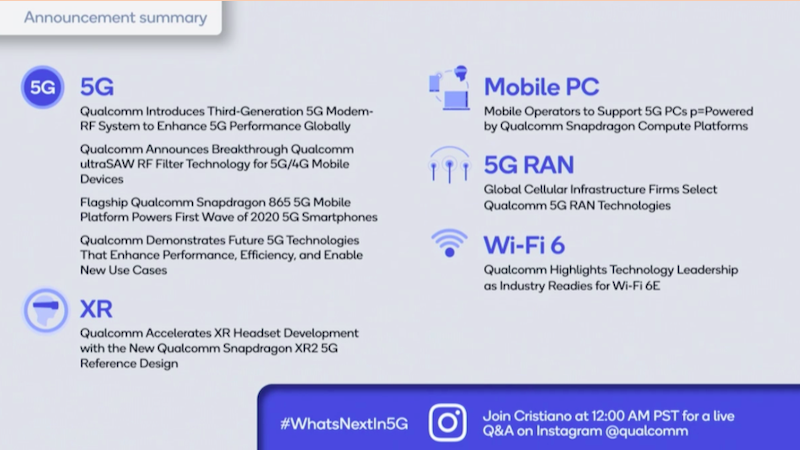 Announcement summary

5G

5G

Qualcomm Introduces Third-Generation 5G Modem-RF System to Enhance 5G Performance Globally

Qualcomm Announces Breakthrough Qualcomm ultraSAW RF Filter Technology for 5G/4G Mobile Devices

Flagship Qualcomm Snapdragon 865 5G Mobile Platform Powers First Wave of 2020 5G Smartphones

Qualcomm Demonstrates Future 5G Technologies That Enhance Performance, Efficiency, and Enable New Use Cases

XR

Qualcomm Accelerates XR Headset Development with the New Qualcomm Snapdragon XR2 5G Reference Design

Mobile PC

Mobile Operators to Support 5G PCs p=Powered by Qualcomm Snapdragon Compute Platforms

5G RAN

Global Cellular Infrastructure Firms Select Qualcomm 5G RAN Technologies

Wi-Fi 6

Qualcomm Highlights Technology Leadership as Industry Readies for Wi-Fi 6E

#WhatsNextIn5G

Join Cristiano at 12:00 AM PST for a live Q&A on Instagram @qualcomm